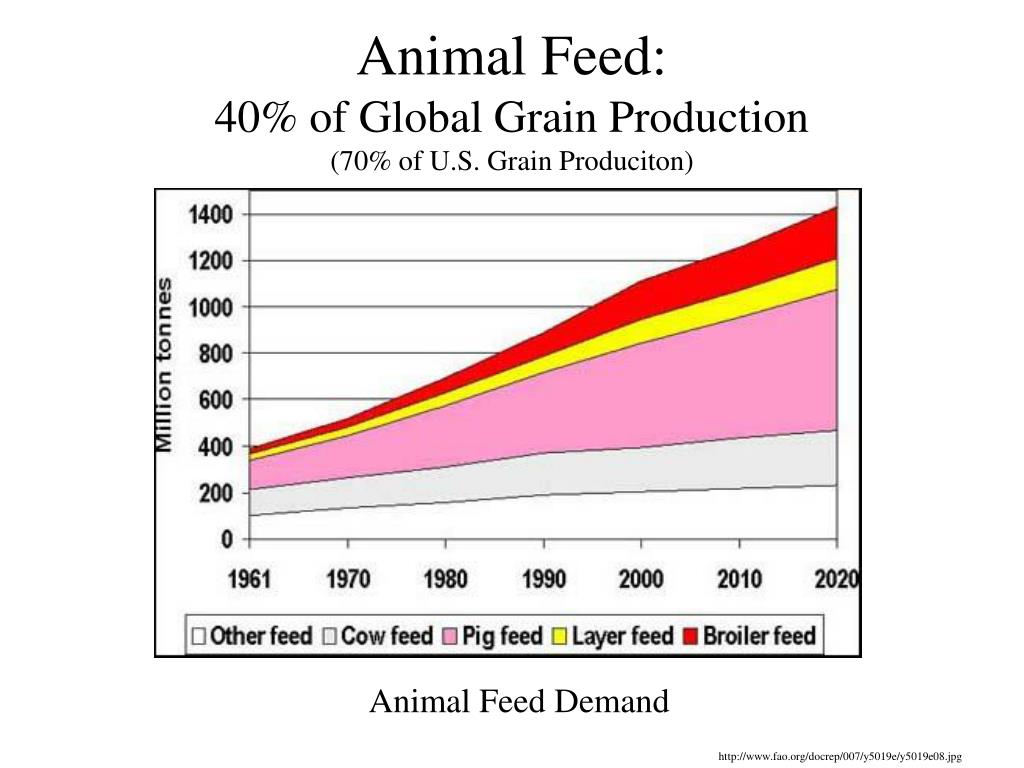 Animal Feed:
40% of Global Grain Production
(70% of U.S. Grain Produciton)

Million tonnes
1400
1200
1000
800
600
400
200
0
1961 1970 1980 1990 2000 2010 2020

Other feed Cow feed Pig feed Layer feed Broiler feed

Animal Feed Demand

http://www.fao.org/docrep/007/y5019e/y5019e08.jpg